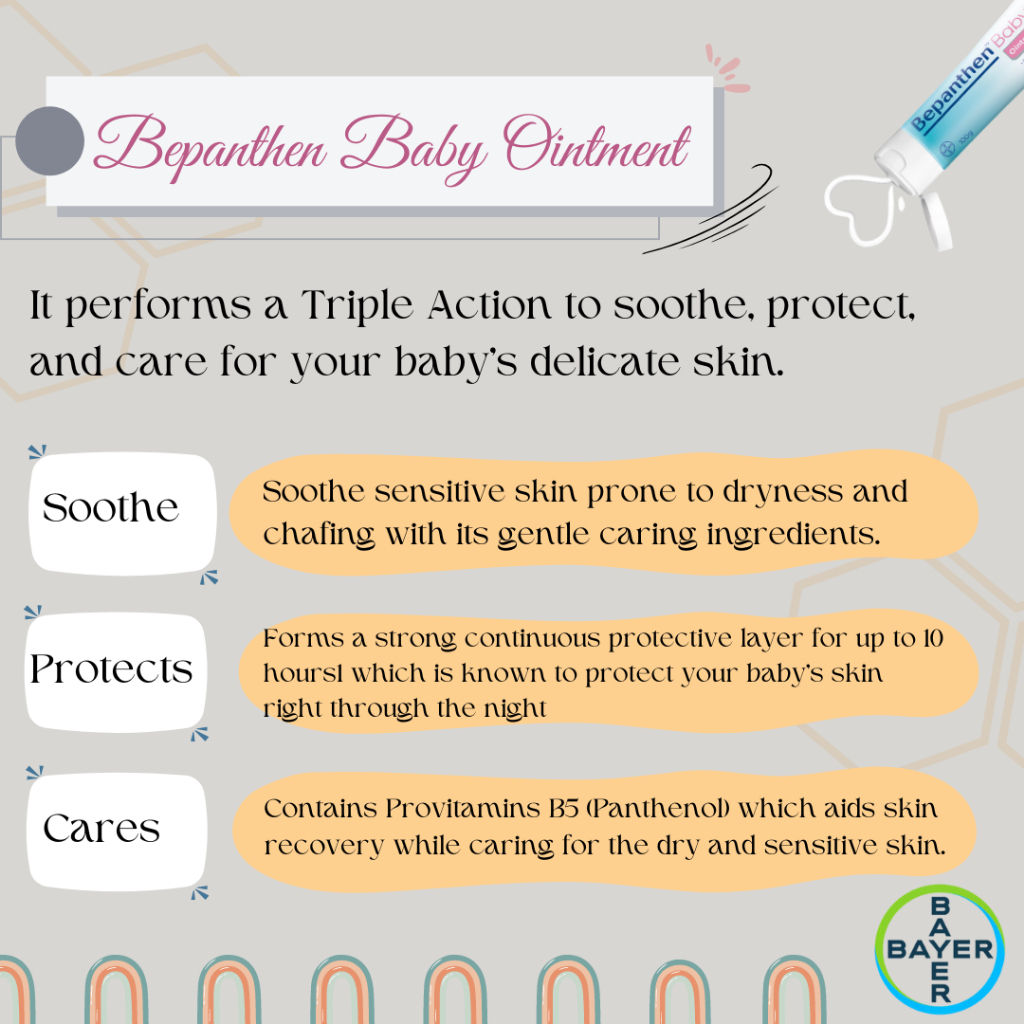 Bepanthen Baby Ointment

Bepanthen Baby

It performs a Triple Action to soothe, protect, and care for your baby's delicate skin.

Soothe

Soothe sensitive skin prone to dryness and chafing with its gentle caring ingredients.

Protects

Forms a strong continuous protective layer for up to 10 hours1 which is known to protect your baby's skin right through the night

Cares

Contains Provitamins B5 (Panthenol) which aids skin recovery while caring for the dry and sensitive skin.

BAYER
BAYER